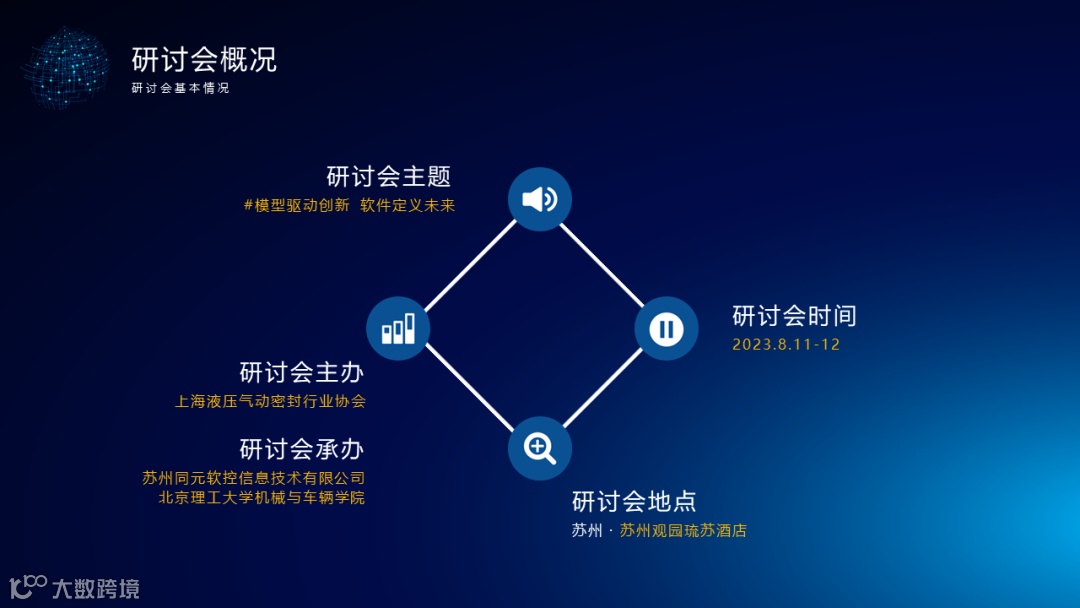 研讨会概况
研讨会基本情况

研讨会主题
#模型驱动创新 软件定义未来

研讨会时间
2023.8.11-12

研讨会主办
上海液压气动密封行业协会

研讨会承办
苏州同元软控信息技术有限公司
北京理工大学机械与车辆学院

研讨会地点
苏州 · 苏州观园琉苏酒店

大数跨境